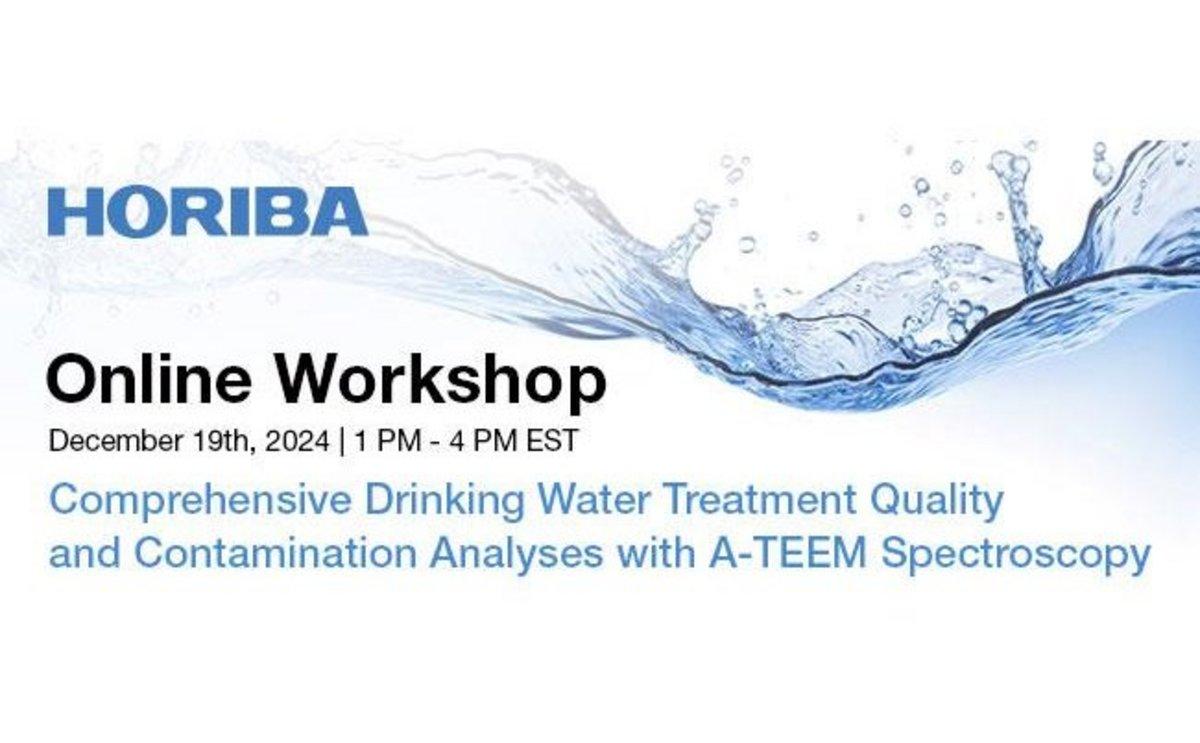 HORIBA

Online Workshop

December 19th, 2024 | 1 PM - 4 PM EST

Comprehensive Drinking Water Treatment Quality and Contamination Analyses with A-TEEM Spectroscopy